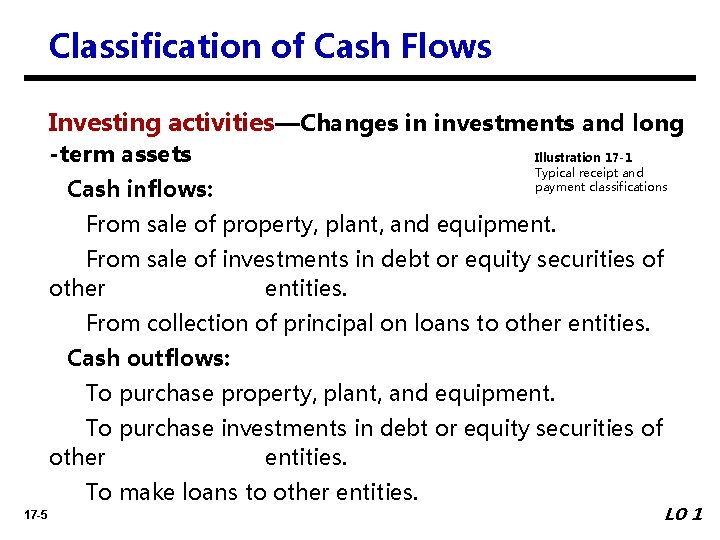 Classification of Cash Flows

Investing activities—Changes in investments and long -term assets

Illustration 17-1
Typical receipt and payment classifications

Cash inflows:

From sale of property, plant, and equipment.

From sale of investments in debt or equity securities of other entities.

From collection of principal on loans to other entities.

Cash outflows:

To purchase property, plant, and equipment.

To purchase investments in debt or equity securities of other entities.

To make loans to other entities.

17-5

LO 1